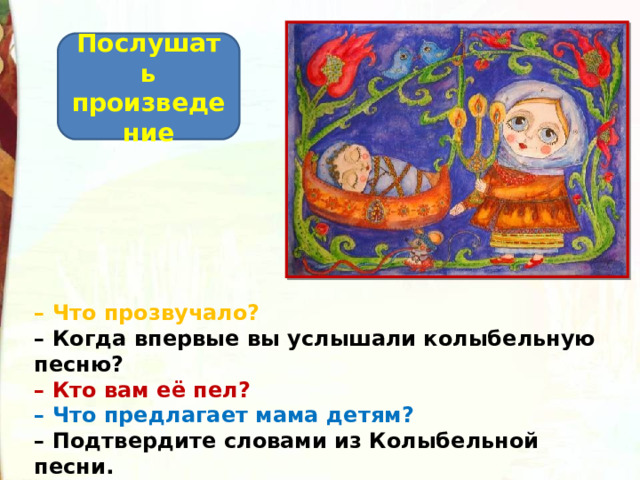 Послушать произведение

– Что прозвучало?
– Когда впервые вы услышали колыбельную песню?
– Кто вам её пел?
– Что предлагает мама детям?
– Подтвердите словами из Колыбельной песни.